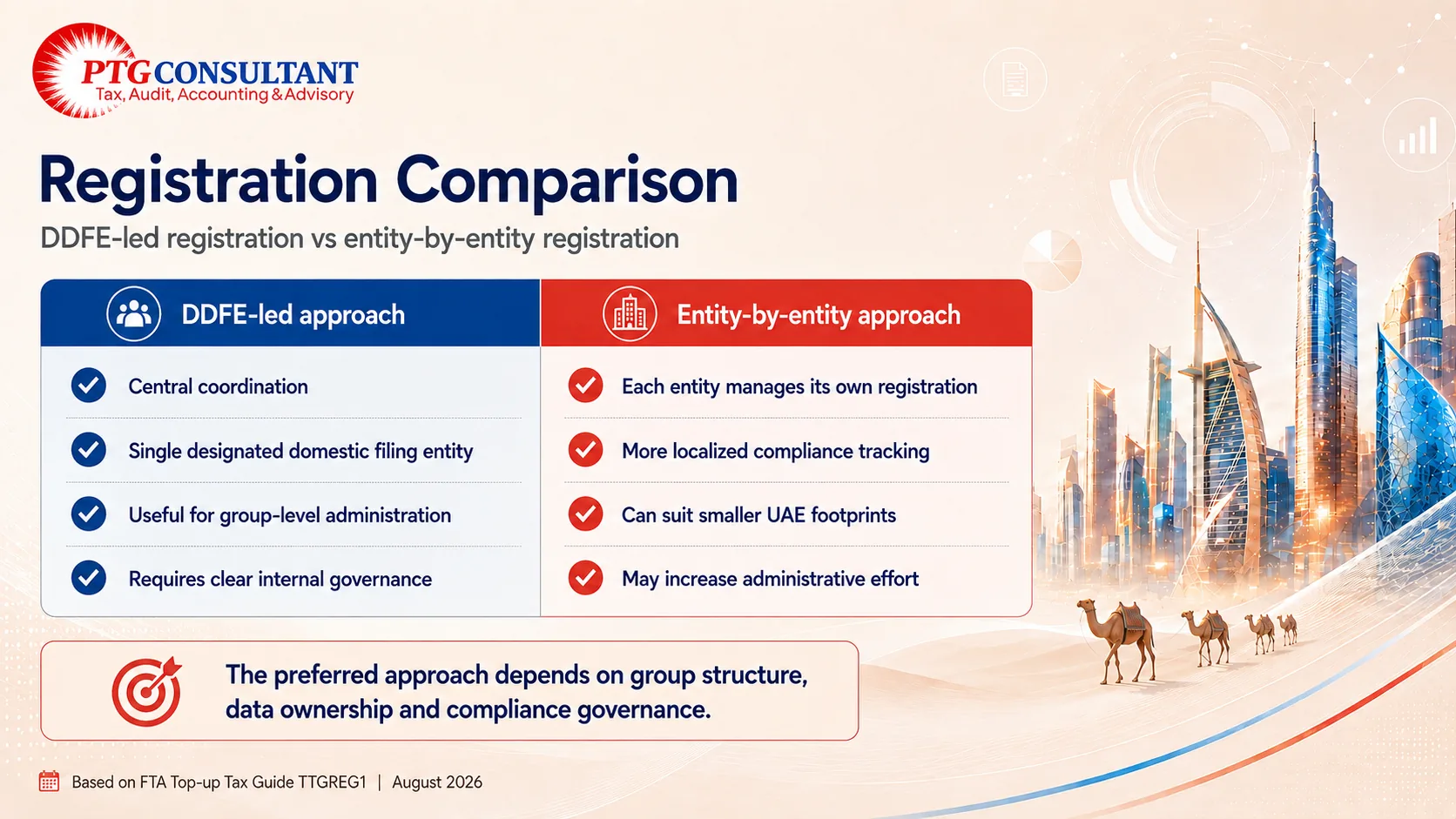 PTG CONSULTANT
Tax, Audit, Accounting & Advisory

Registration Comparison

DDFE-led registration vs entity-by-entity registration

| DDFE-led approach | Entity-by-entity approach |
|---|---|
| Central coordination | Each entity manages its own registration |
| Single designated domestic filing entity | More localized compliance tracking |
| Useful for group-level administration | Can suit smaller UAE footprints |
| Requires clear internal governance | May increase administrative effort |

The preferred approach depends on group structure, data ownership and compliance governance.

Based on FTA Top-up Tax Guide TTGREG1 | August 2026